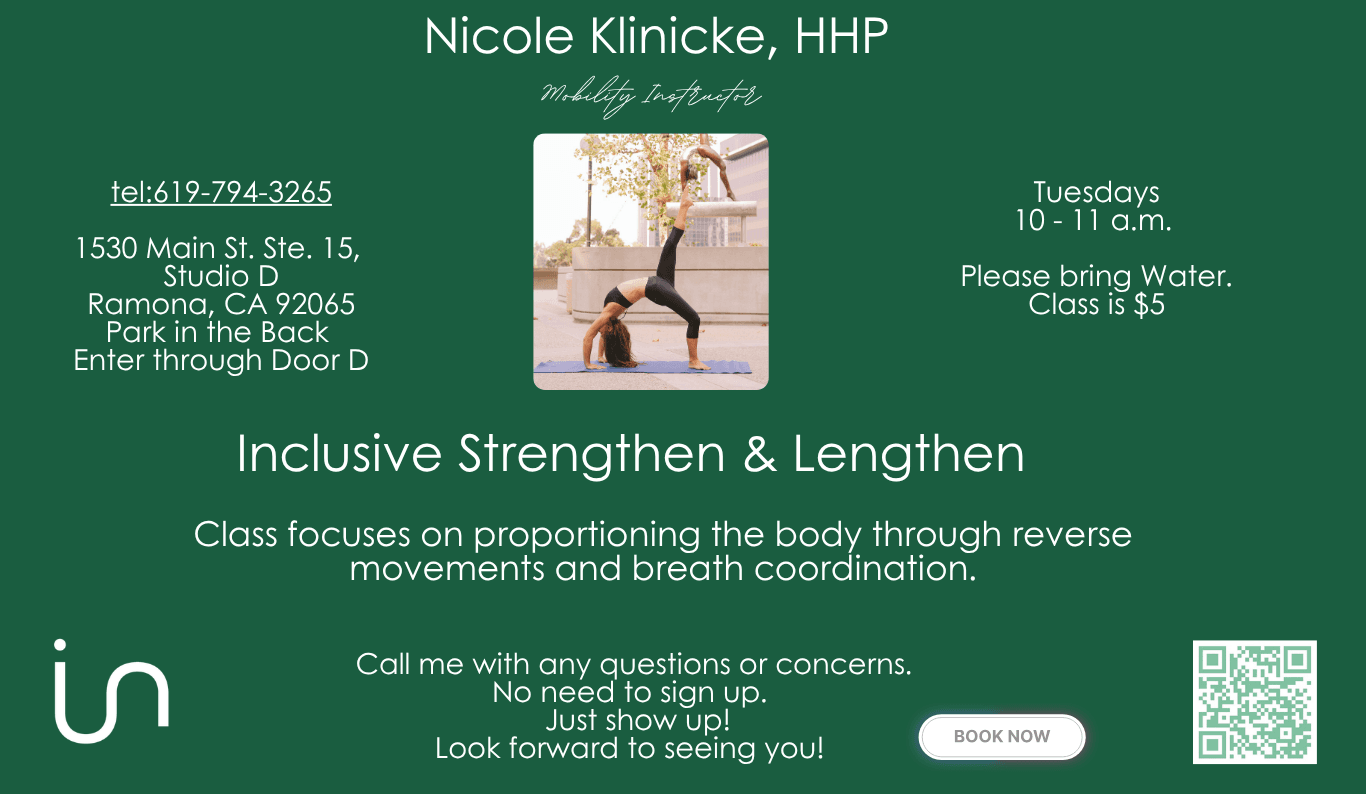 Nicole Klinicke, HHP

Mobility Instructor

tel:619-794-3265

1530 Main St. Ste. 15, Studio D Ramona, CA 92065 Park in the Back Enter through Door D

Tuesdays 10 - 11 a.m.

Please bring Water. Class is $5

Inclusive Strengthen & Lengthen

Class focuses on proportioning the body through reverse movements and breath coordination.

in

Call me with any questions or concerns. No need to sign up. Just show up! Look forward to seeing you!

BOOK NOW